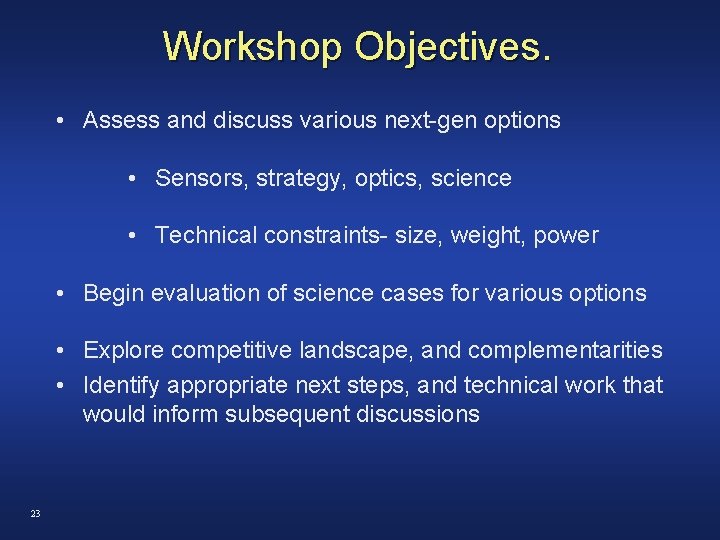 Workshop Objectives.

• Assess and discuss various next-gen options

• Sensors, strategy, optics, science

• Technical constraints- size, weight, power

• Begin evaluation of science cases for various options

• Explore competitive landscape, and complementarities
• Identify appropriate next steps, and technical work that would inform subsequent discussions

23